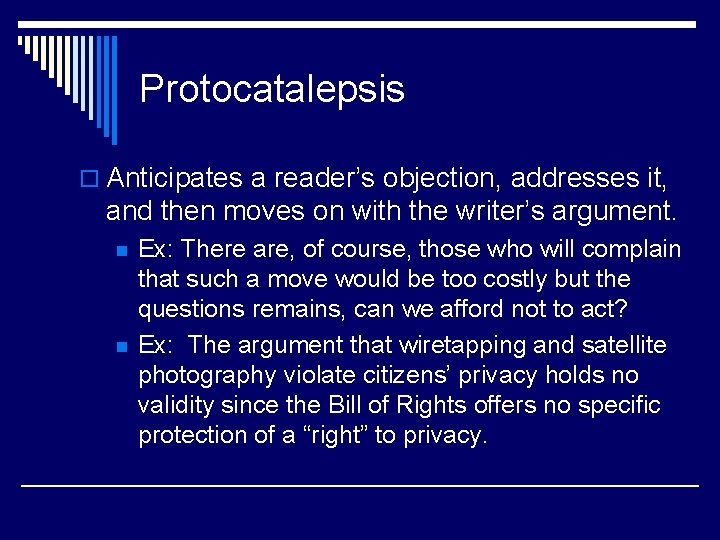 Protocatalepsis

Anticipates a reader's objection, addresses it, and then moves on with the writer's argument.

Ex: There are, of course, those who will complain that such a move would be too costly but the questions remains, can we afford not to act?

Ex: The argument that wiretapping and satellite photography violate citizens' privacy holds no validity since the Bill of Rights offers no specific protection of a "right" to privacy.